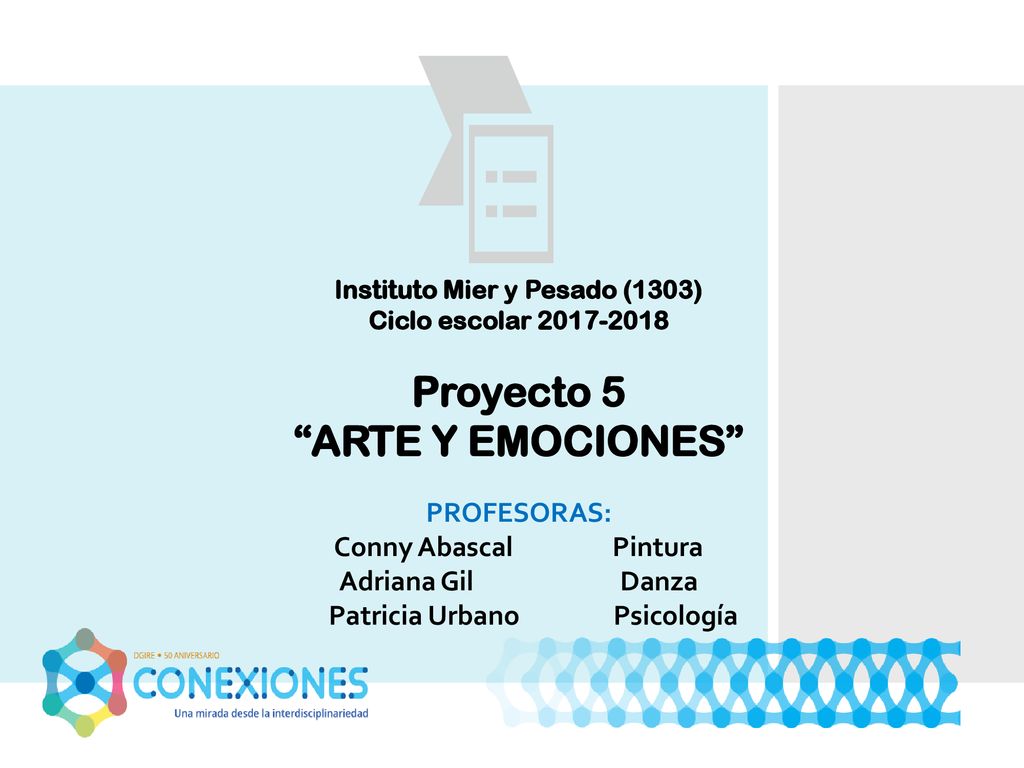 Instituto Mier y Pesado (1303)
Ciclo escolar 2017-2018

Proyecto 5
“ARTE Y EMOCIONES”

PROFESORAS:
Conny Abascal Pintura
Adriana Gil Danza
Patricia Urbano Psicología

DGIRE • 50 ANIVERSARIO
CONEXIONES
Una mirada desde la interdisciplinariedad